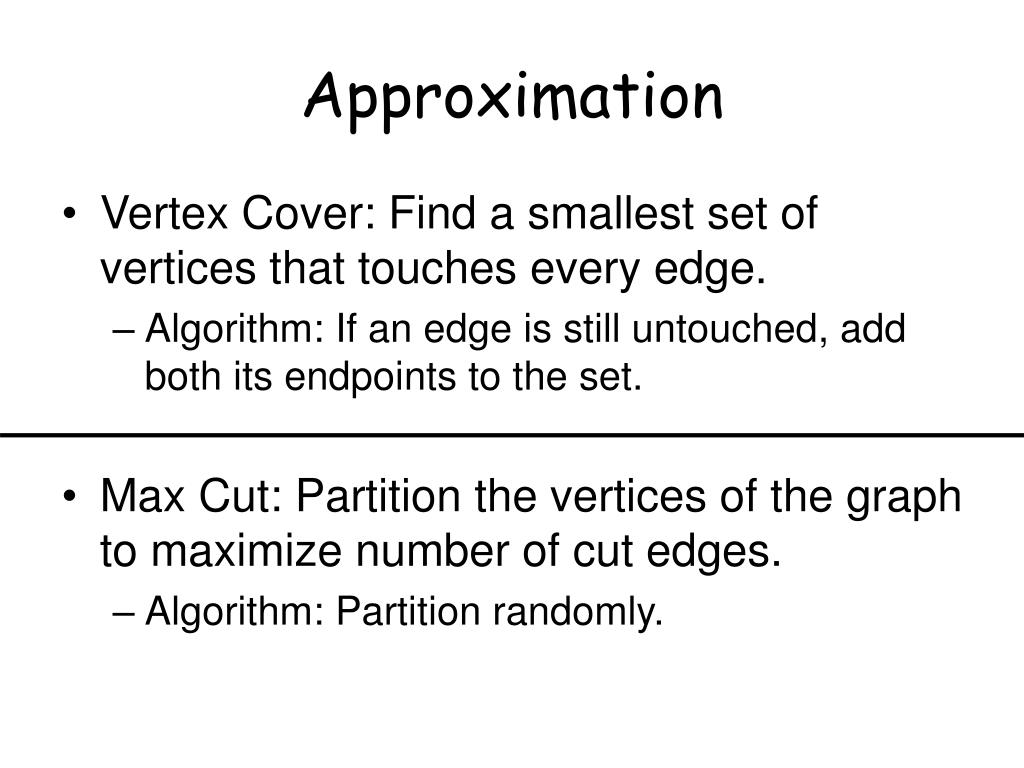 Approximation

• Vertex Cover: Find a smallest set of vertices that touches every edge.

– Algorithm: If an edge is still untouched, add both its endpoints to the set.

• Max Cut: Partition the vertices of the graph to maximize number of cut edges.

– Algorithm: Partition randomly.